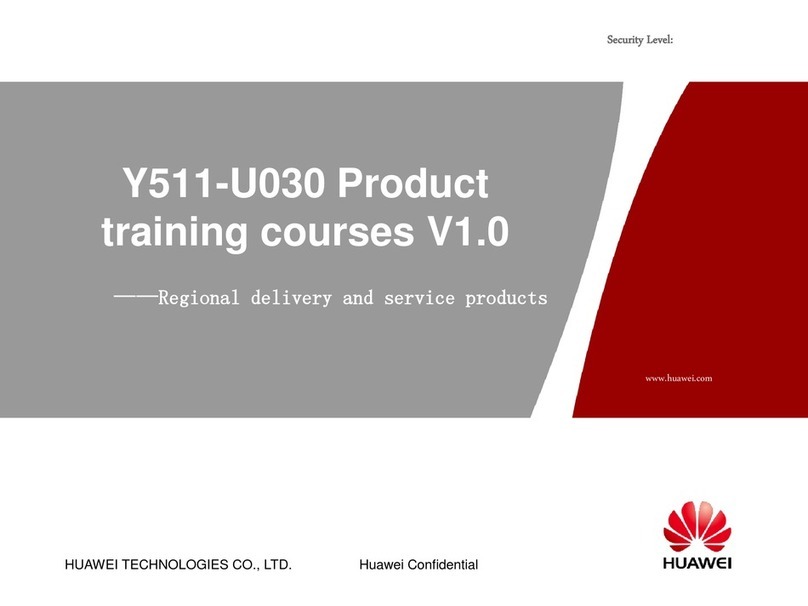 Security Level:

Y511-U030 Product training courses V1.0

——Regional delivery and service products

www.huawei.com

HUAWEI TECHNOLOGIES CO., LTD.

Huawei Confidential

HUAWEI